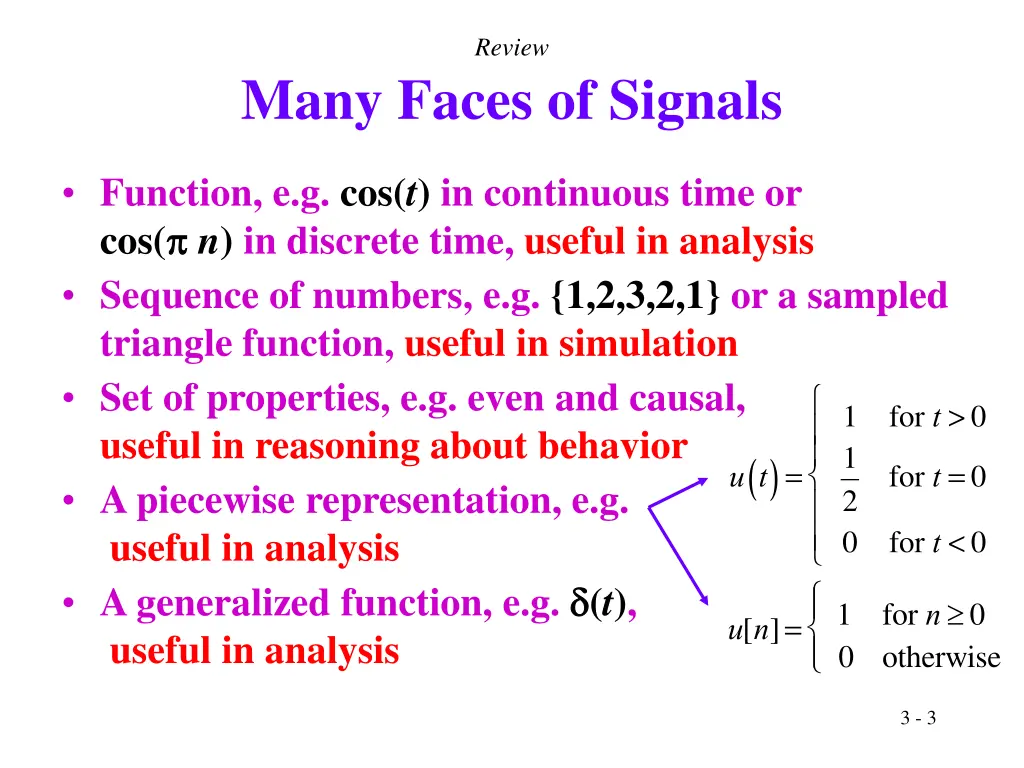 Review

Many Faces of Signals

• Function, e.g. cos($t$) in continuous time or cos($\pi$ $n$) in discrete time, useful in analysis
• Sequence of numbers, e.g. {1,2,3,2,1} or a sampled triangle function, useful in simulation
• Set of properties, e.g. even and causal, useful in reasoning about behavior
• A piecewise representation, e.g. useful in analysis
• A generalized function, e.g. $\delta(t)$, useful in analysis

$u(t) = \begin{cases} 1 & \text{for } t > 0 \\ \frac{1}{2} & \text{for } t = 0 \\ 0 & \text{for } t < 0 \end{cases}$

$u[n] = \begin{cases} 1 & \text{for } n \geq 0 \\ 0 & \text{otherwise} \end{cases}$

3 - 3